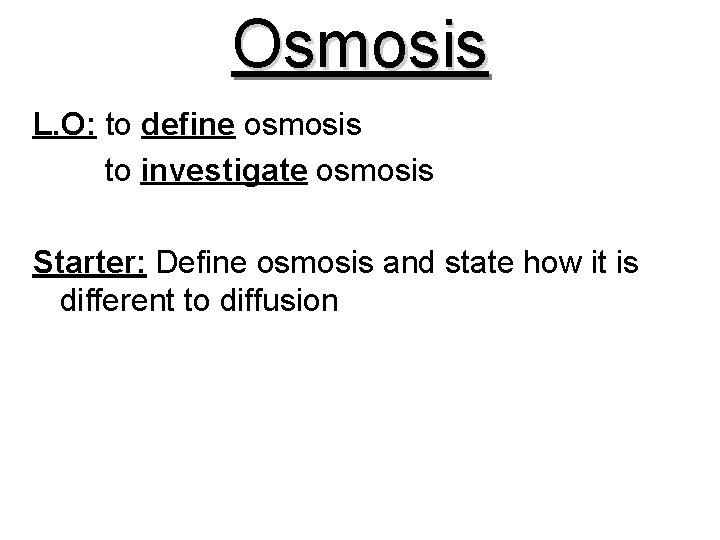 Osmosis

L.O: to define osmosis
to investigate osmosis

Starter: Define osmosis and state how it is different to diffusion